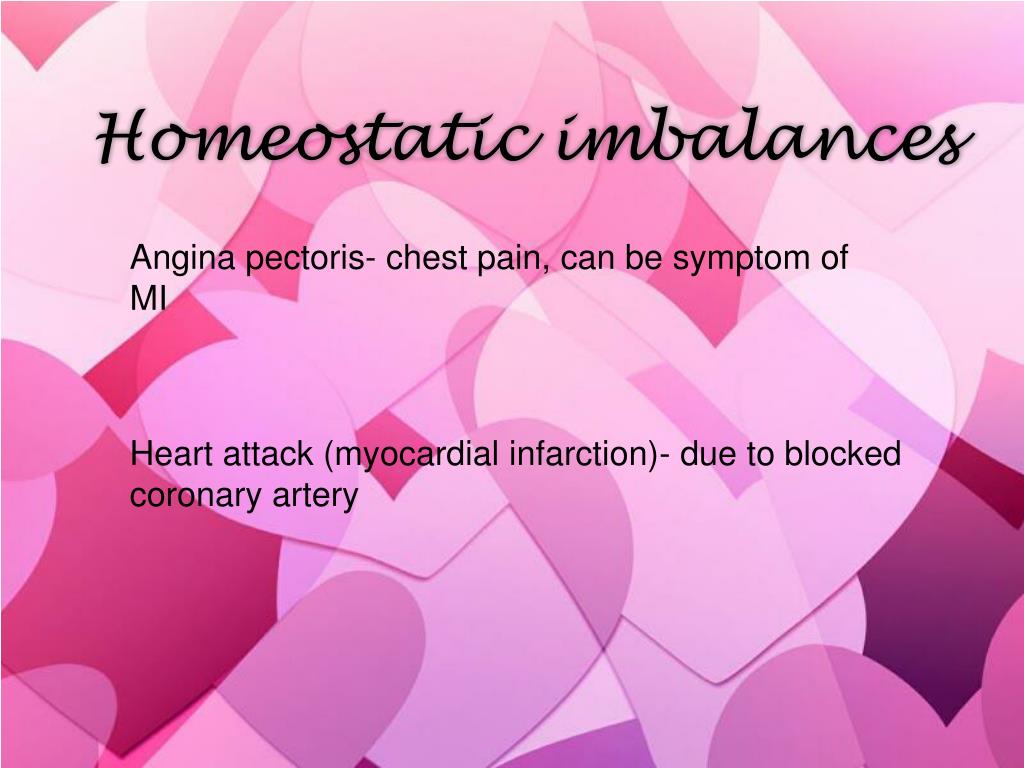 Homeostatic imbalances

Angina pectoris- chest pain, can be symptom of MI

Heart attack (myocardial infarction)- due to blocked coronary artery